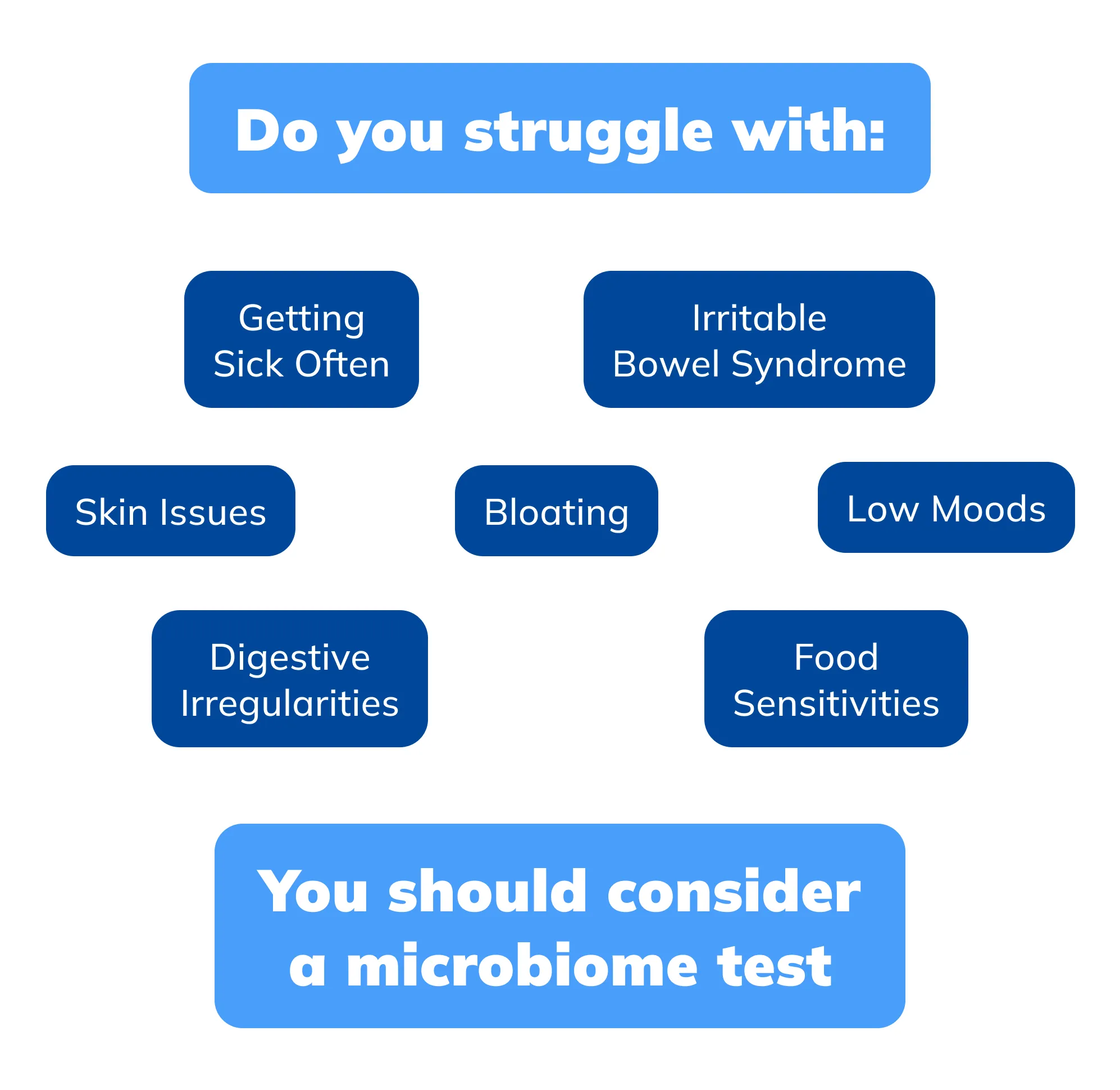 Do you struggle with:

Getting Sick Often

Irritable Bowel Syndrome

Skin Issues

Bloating

Low Moods

Digestive Irregularities

Food Sensitivities

You should consider a microbiome test